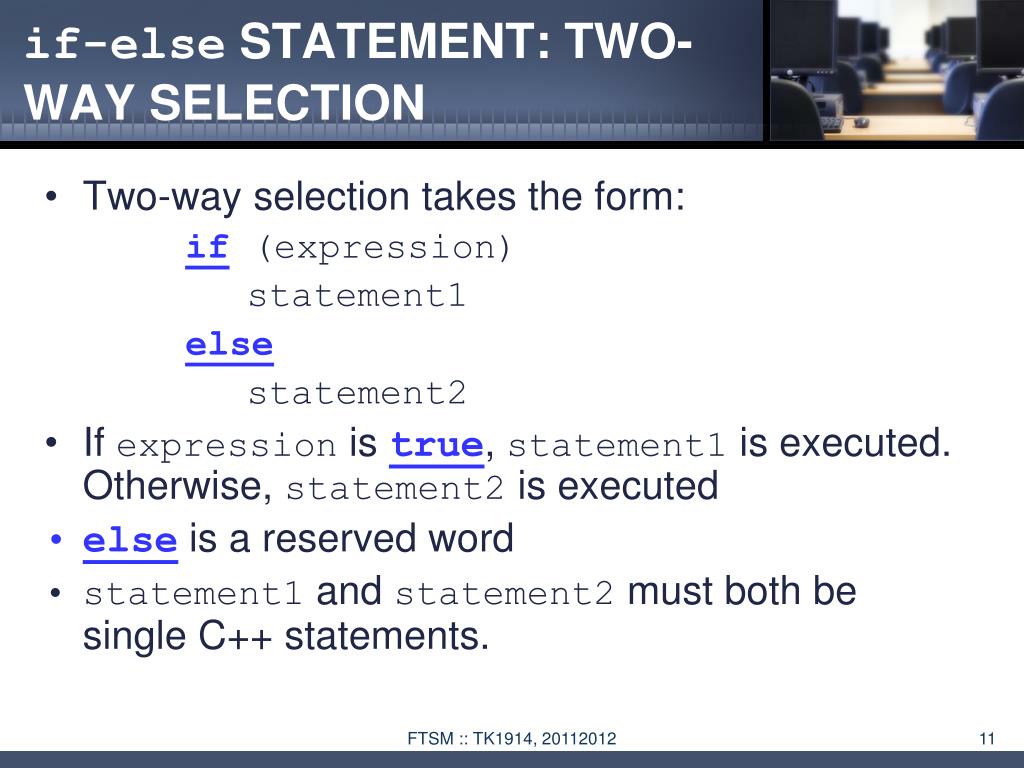 if-else STATEMENT: TWO-WAY SELECTION

• Two-way selection takes the form:

if (expression)
statement1
else
statement2

• If expression is true, statement1 is executed. Otherwise, statement2 is executed
• else is a reserved word
• statement1 and statement2 must both be single C++ statements.

FTSM :: TK1914, 20112012

11